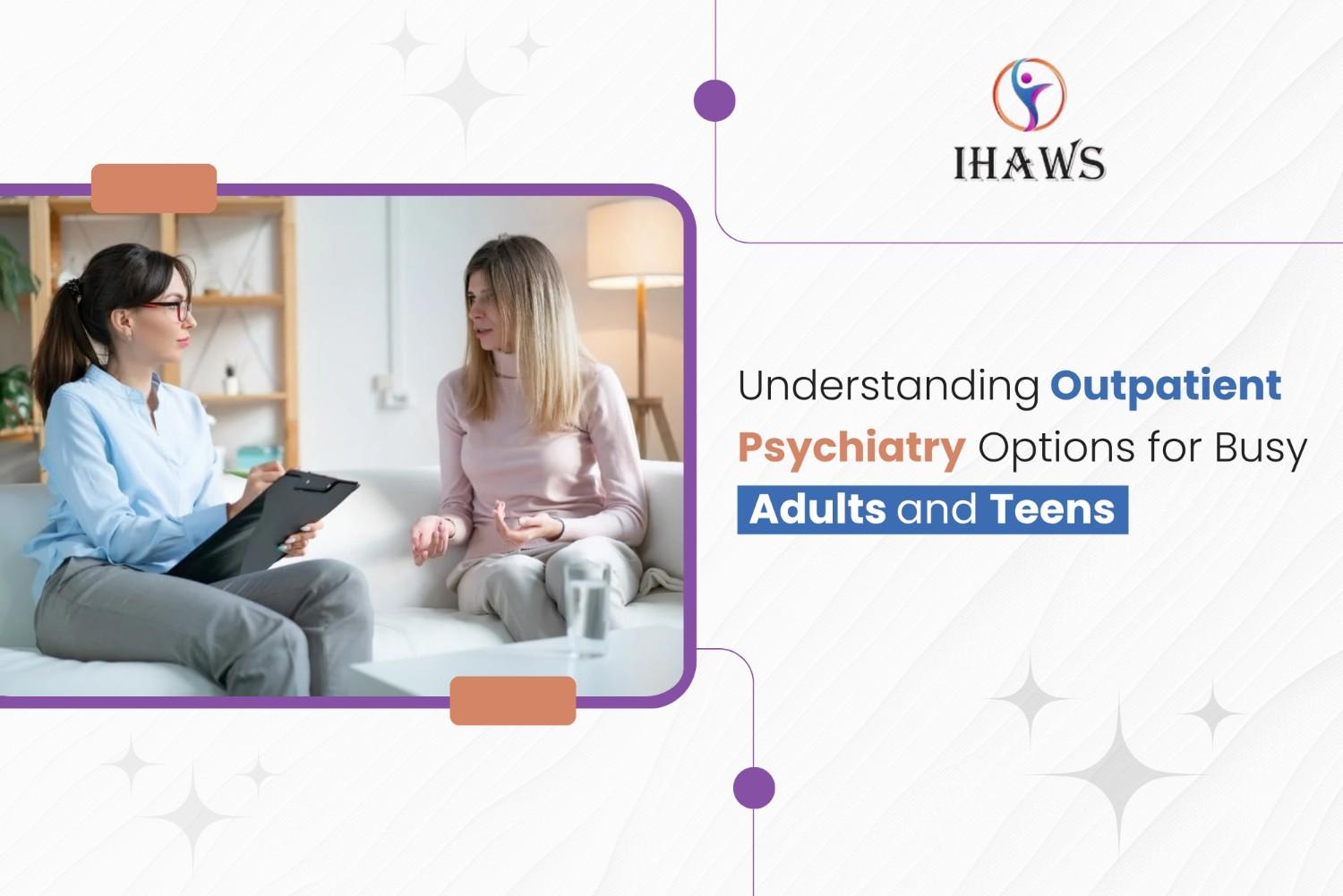 IHAWS

Understanding Outpatient Psychiatry Options for Busy Adults and Teens